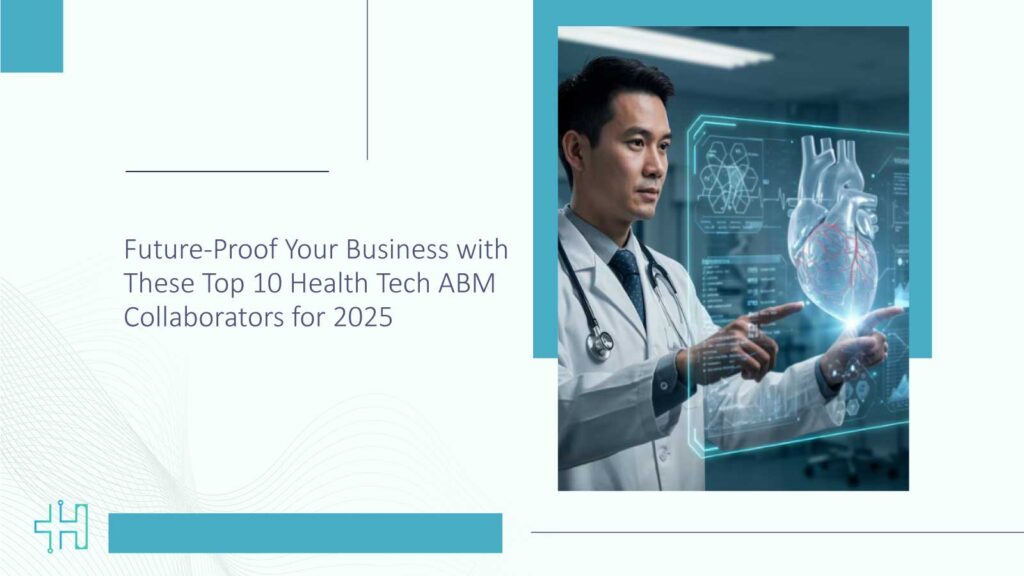 Future-Proof Your Business with These Top 10 Health Tech ABM Collaborators for 2025